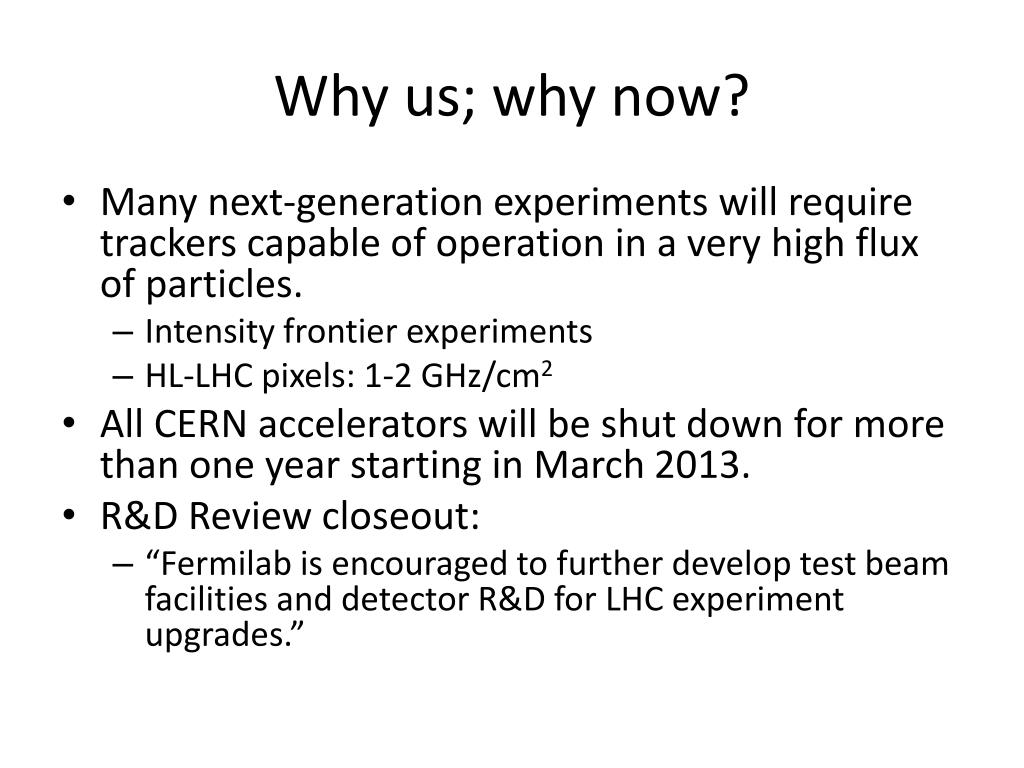 Why us; why now?

• Many next-generation experiments will require trackers capable of operation in a very high flux of particles.
  – Intensity frontier experiments
  – HL-LHC pixels: 1-2 GHz/cm$^2$
• All CERN accelerators will be shut down for more than one year starting in March 2013.
• R&D Review closeout:
  – “Fermilab is encouraged to further develop test beam facilities and detector R&D for LHC experiment upgrades.”